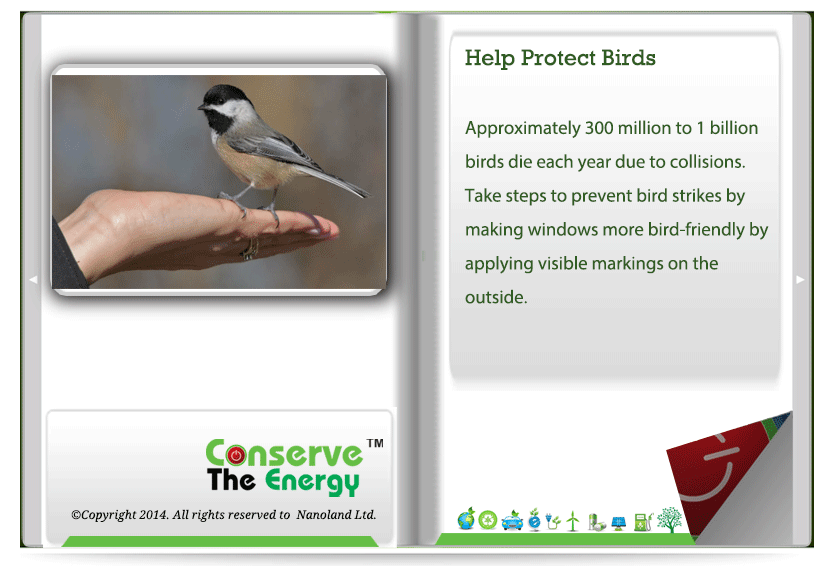 Conserve The Energy™

©Copyright 2014. All rights reserved to Nanoland Ltd.

Help Protect Birds

Approximately 300 million to 1 billion birds die each year due to collisions. Take steps to prevent bird strikes by making windows more bird-friendly by applying visible markings on the outside.